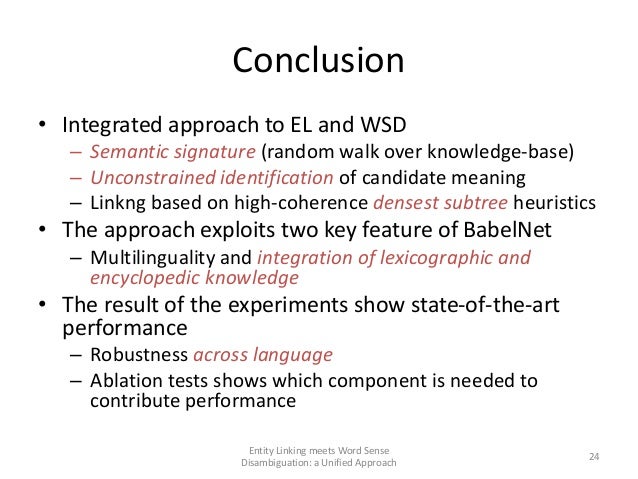 Conclusion

• Integrated approach to EL and WSD
– Semantic signature (random walk over knowledge-base)
– Unconstrained identification of candidate meaning
– Linkng based on high-coherence densest subtree heuristics

• The approach exploits two key feature of BabelNet
– Multilinguality and integration of lexicographic and encyclopedic knowledge

• The result of the experiments show state-of-the-art performance
– Robustness across language
– Ablation tests shows which component is needed to contribute performance

Entity Linking meets Word Sense Disambiguation: a Unified Approach

24